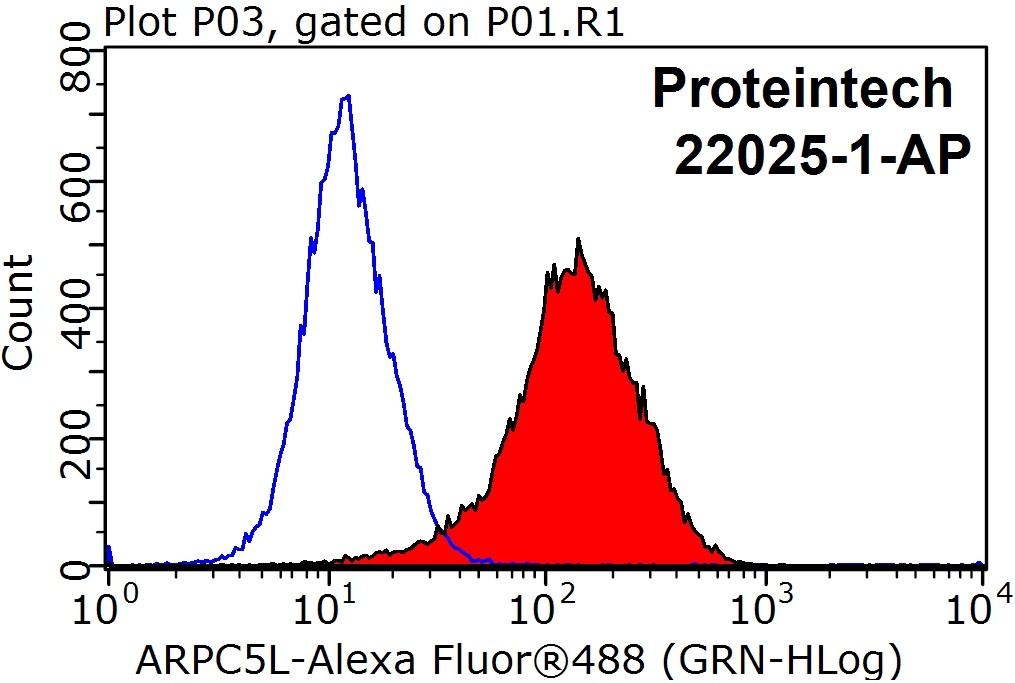 Plot P03, gated on P01.R1

Proteintech
22025-1-AP

Count

800
600
400
200
0

$10^0$
$10^1$
$10^2$
$10^3$
$10^4$

ARPC5L-Alexa Fluor®488 (GRN-HLog)